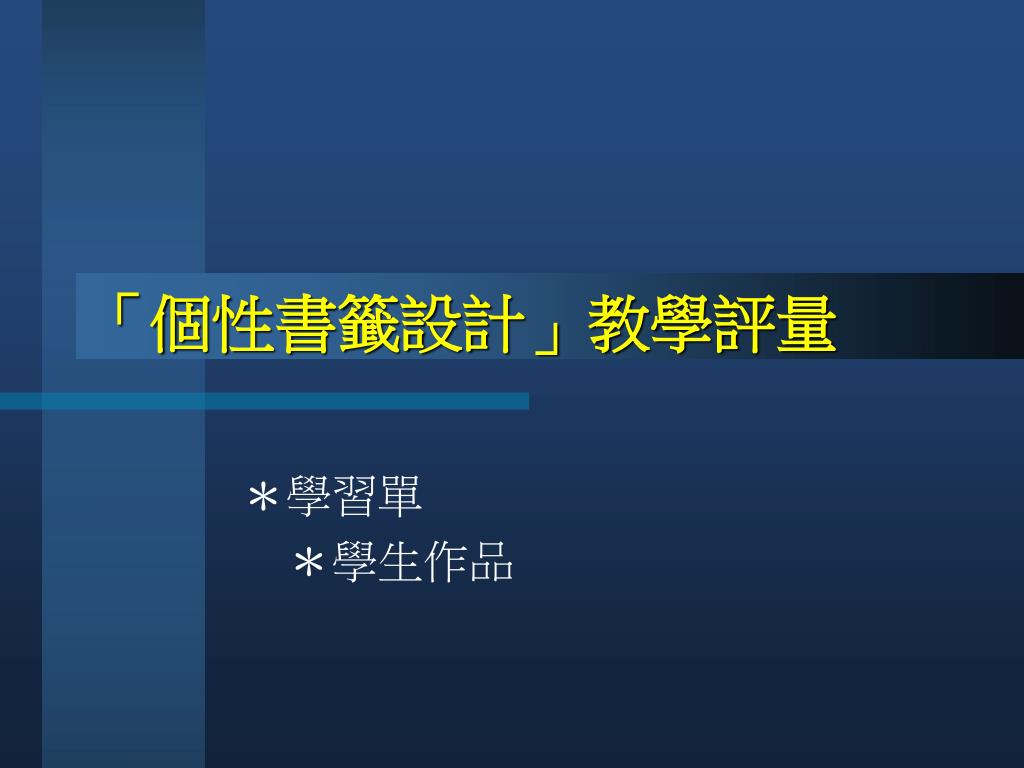 「個性書籤設計」教學評量

＊學習單

＊學生作品